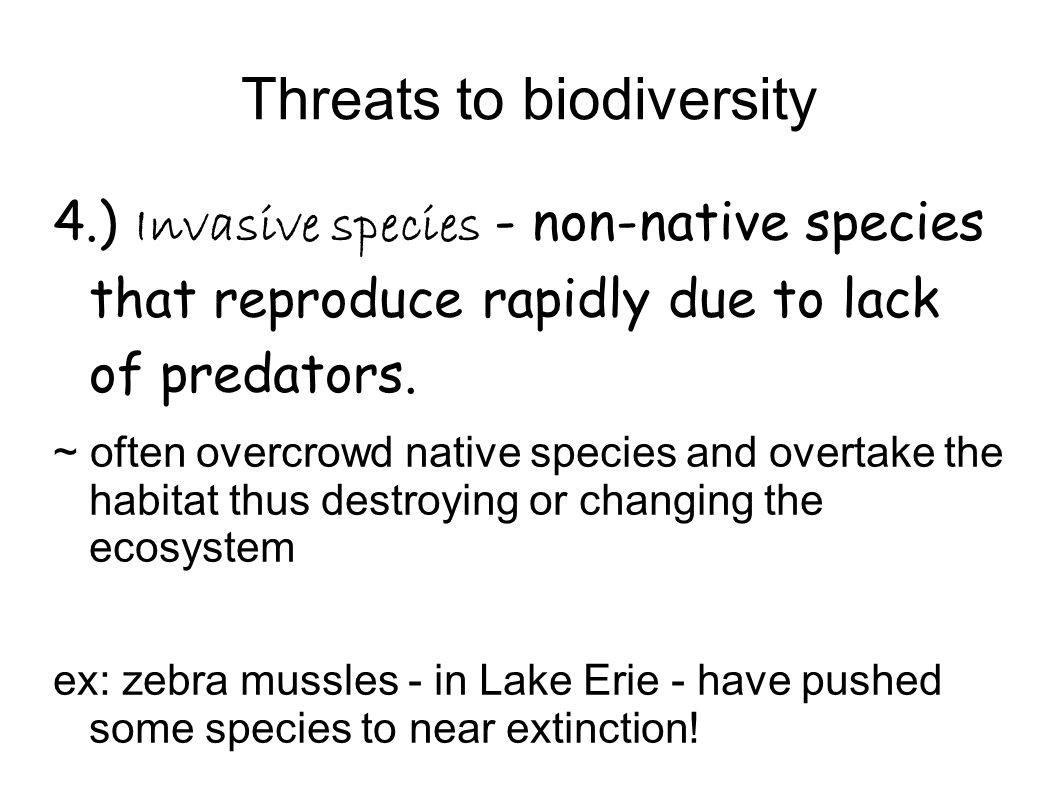 Threats to biodiversity

4.) Invasive species - non-native species that reproduce rapidly due to lack of predators.

~ often overcrowd native species and overtake the habitat thus destroying or changing the ecosystem

ex: zebra mussles - in Lake Erie - have pushed some species to near extinction!